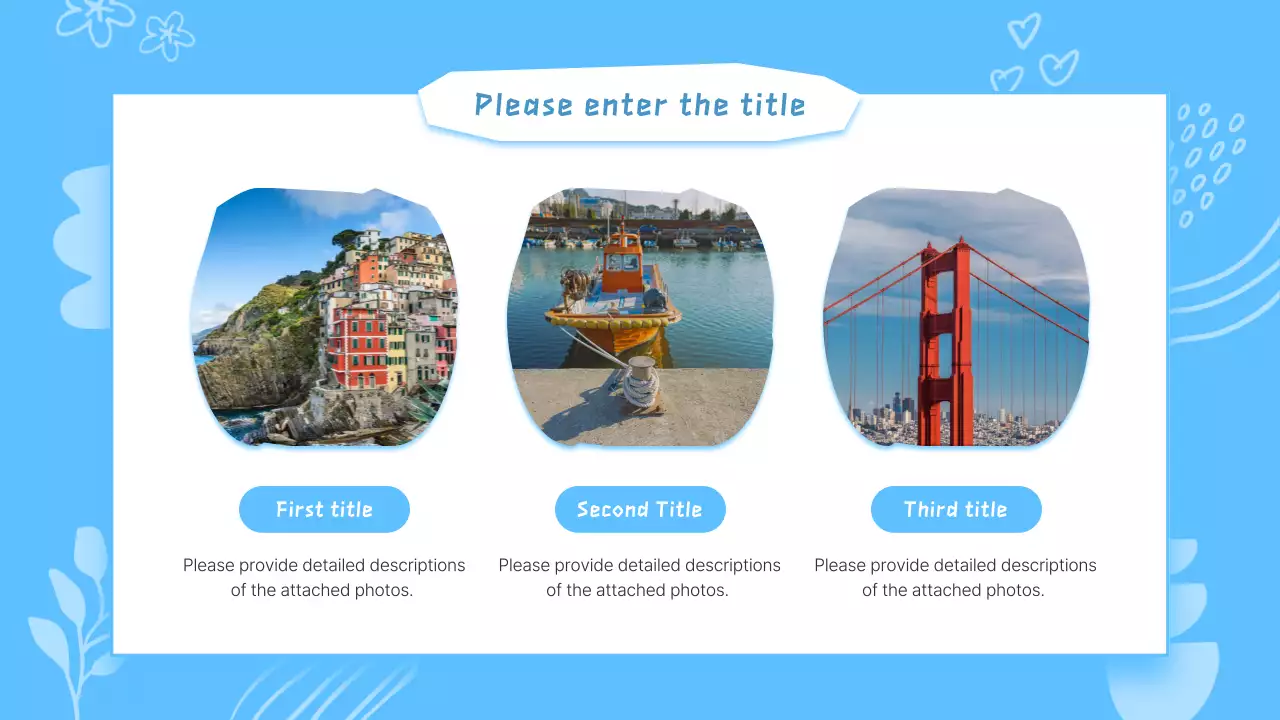 Please enter the title

First title

Please provide detailed descriptions of the attached photos.

Second Title

Please provide detailed descriptions of the attached photos.

Third title

Please provide detailed descriptions of the attached photos.